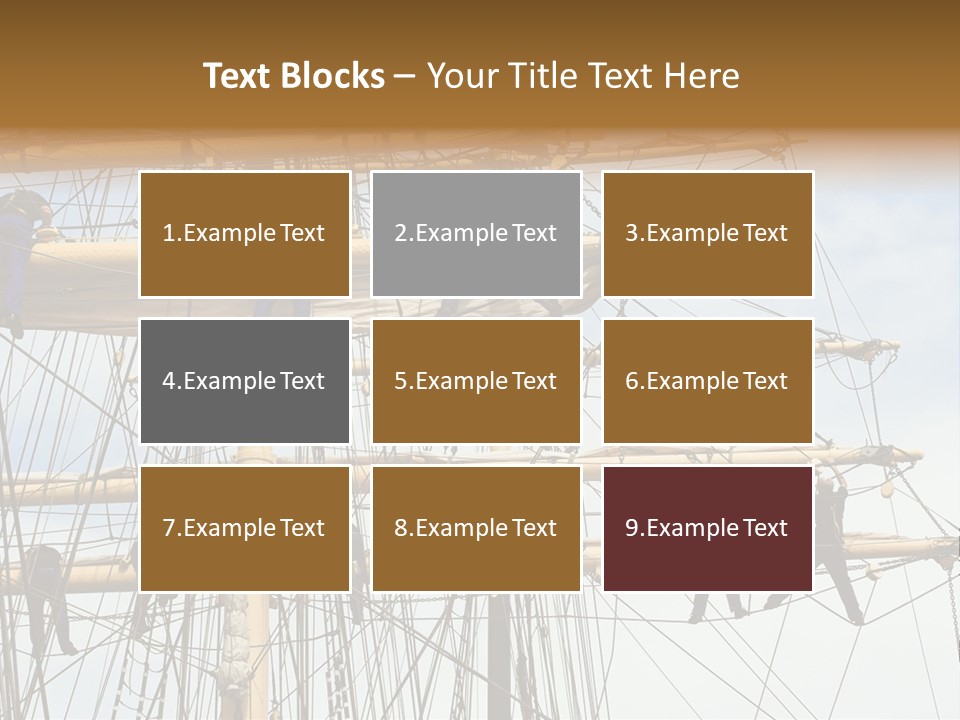 Text Blocks – Your Title Text Here

1.Example Text

2.Example Text

3.Example Text

4.Example Text

5.Example Text

6.Example Text

7.Example Text

8.Example Text

9.Example Text